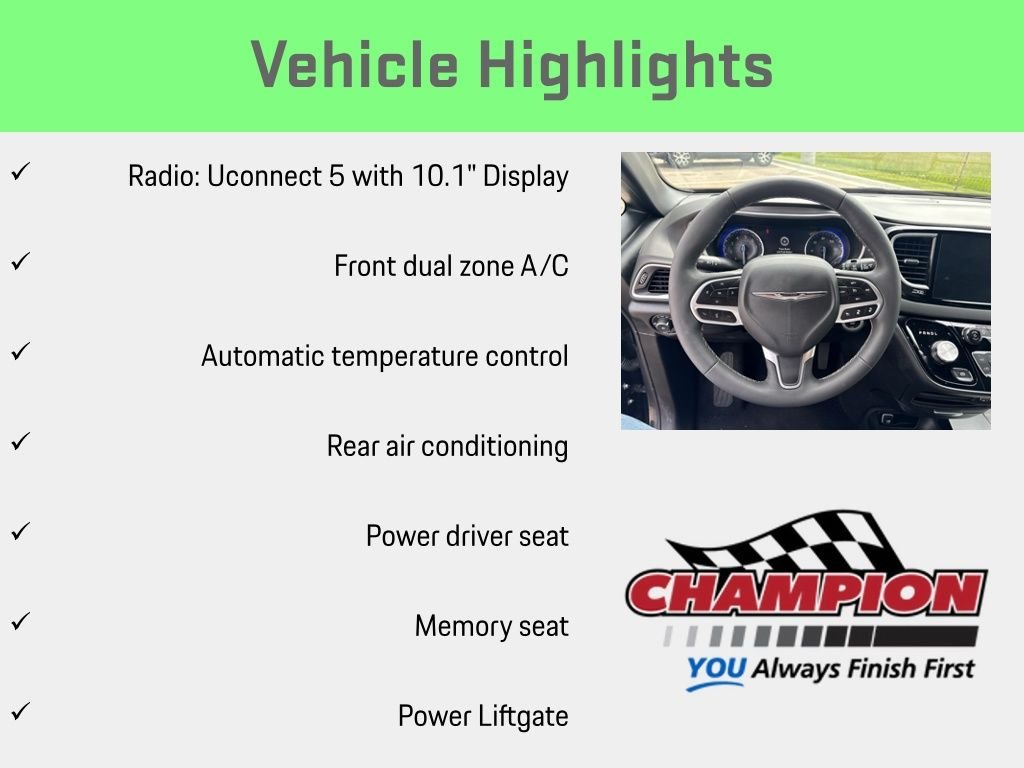 Vehicle Highlights

✓ Radio: Uconnect 5 with 10.1" Display

✓ Front dual zone A/C

✓ Automatic temperature control

✓ Rear air conditioning

✓ Power driver seat

✓ Memory seat

✓ Power Liftgate

CHAMPION

YOU Always Finish First